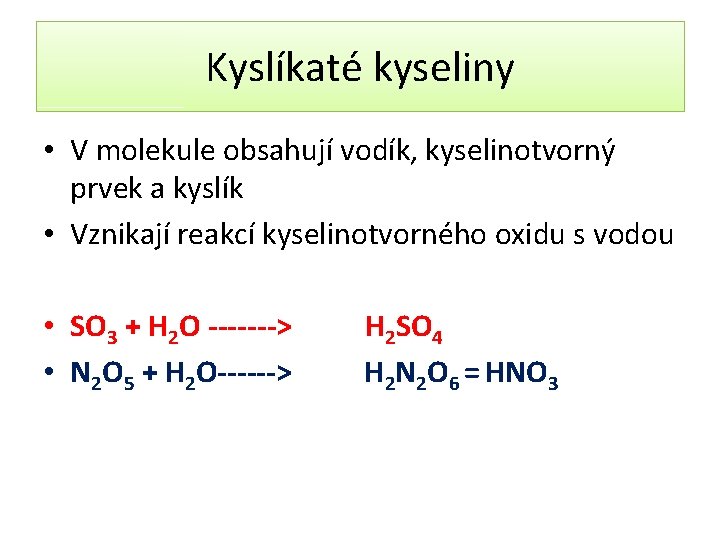 Kyslíkaté kyseliny

• V molekule obsahují vodík, kyselinotvorný prvek a kyslík
• Vznikají reakcí kyselinotvorného oxidu s vodou

• $SO_3 + H_2O$ -------> $H_2SO_4$
• $N_2O_5 + H_2O$------> $H_2N_2O_6 = HNO_3$